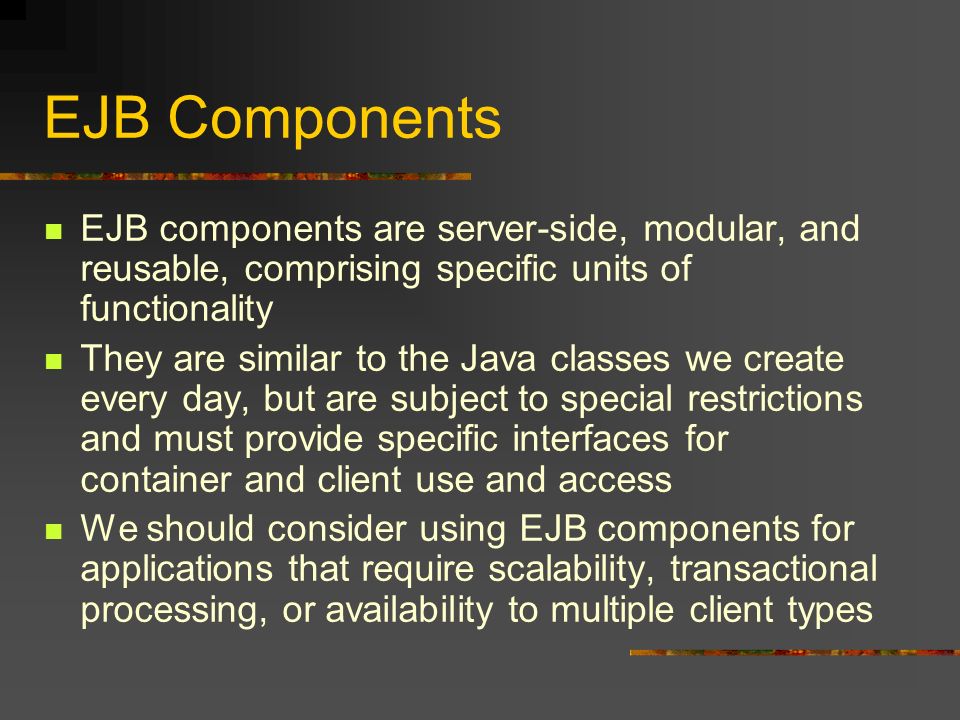 EJB Components

- EJB components are server-side, modular, and reusable, comprising specific units of functionality
- They are similar to the Java classes we create every day, but are subject to special restrictions and must provide specific interfaces for container and client use and access
- We should consider using EJB components for applications that require scalability, transactional processing, or availability to multiple client types